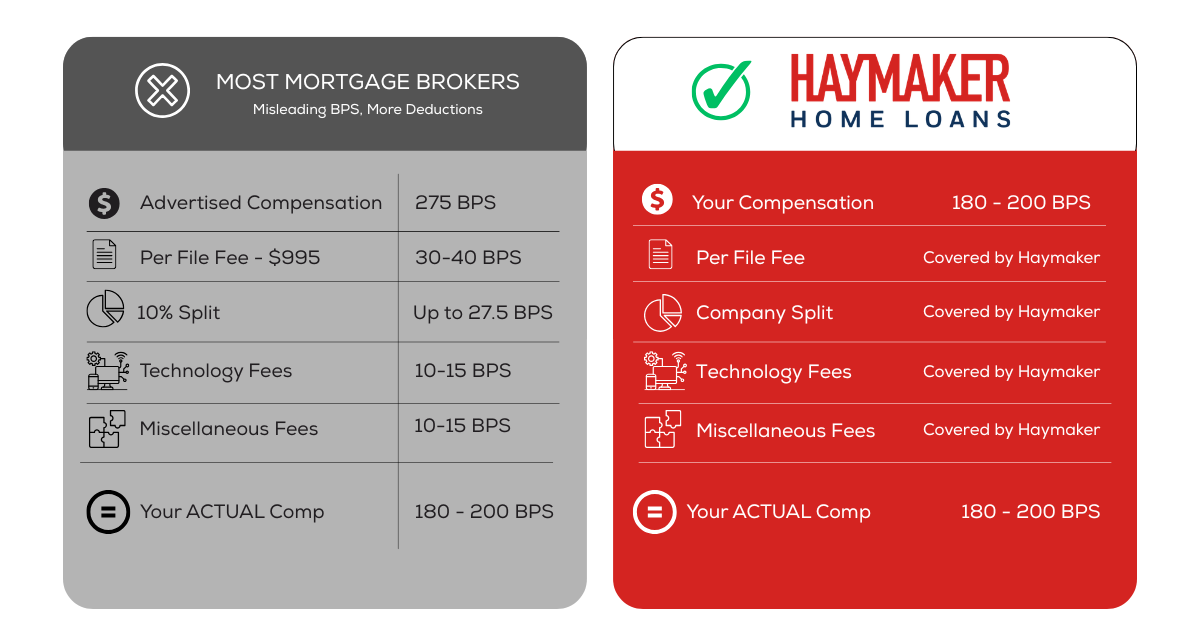 MOST MORTGAGE BROKERS
Misleading BPS, More Deductions

| | |
|---|---|
| Advertised Compensation | 275 BPS |
| Per File Fee - $995 | 30-40 BPS |
| 10% Split | Up to 27.5 BPS |
| Technology Fees | 10-15 BPS |
| Miscellaneous Fees | 10-15 BPS |
| Your ACTUAL Comp | 180 - 200 BPS |

HAYMAKER
HOME LOANS

| | |
|---|---|
| Your Compensation | 180 - 200 BPS |
| Per File Fee | Covered by Haymaker |
| Company Split | Covered by Haymaker |
| Technology Fees | Covered by Haymaker |
| Miscellaneous Fees | Covered by Haymaker |
| Your ACTUAL Comp | 180 - 200 BPS |